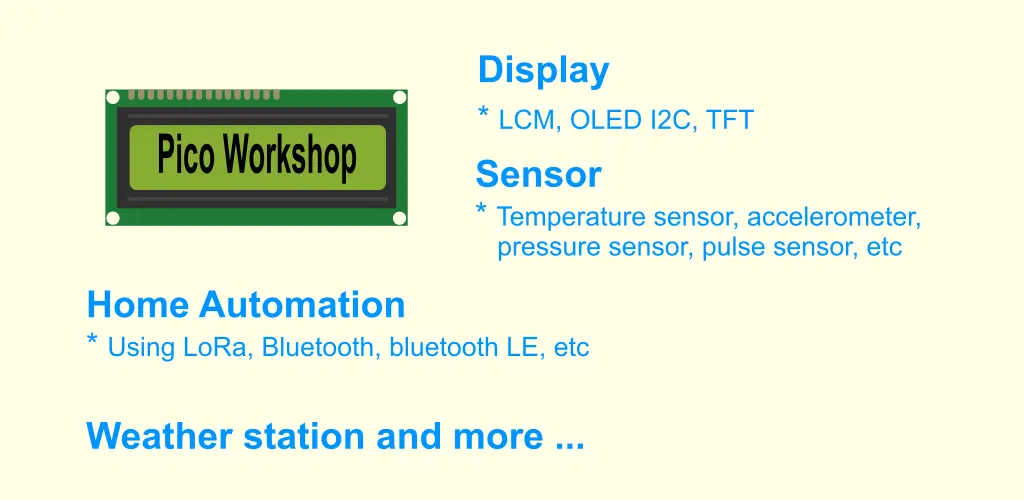 Pico Workshop

Display

* LCM, OLED I2C, TFT

Sensor

* Temperature sensor, accelerometer, pressure sensor, pulse sensor, etc

Home Automation

* Using LoRa, Bluetooth, bluetooth LE, etc

Weather station and more ...